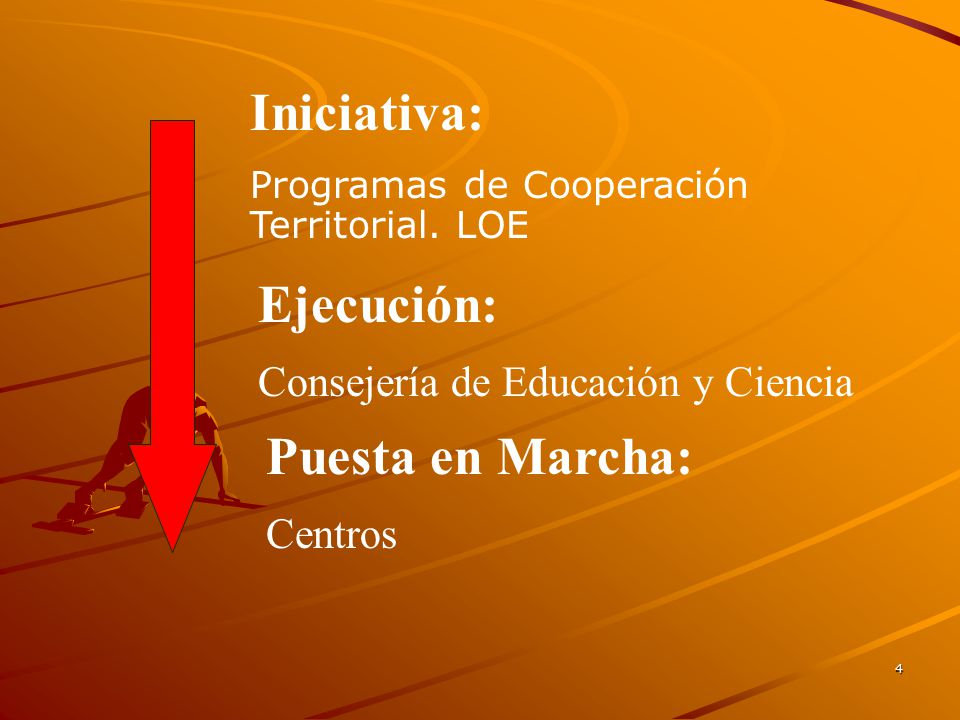 Iniciativa:

Programas de Cooperación Territorial. LOE

Ejecución:

Consejería de Educación y Ciencia

Puesta en Marcha:

Centros

4